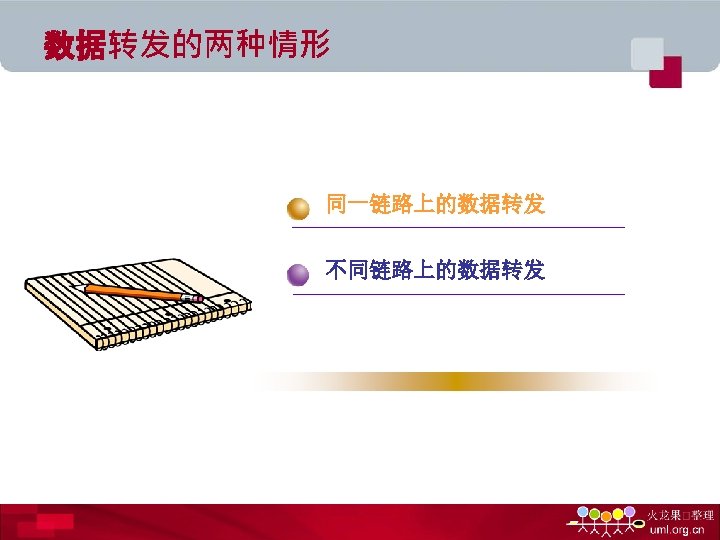 数据转发的两种情形

同一链路上的数据转发

不同链路上的数据转发

火龙果□整理
uml.org.cn